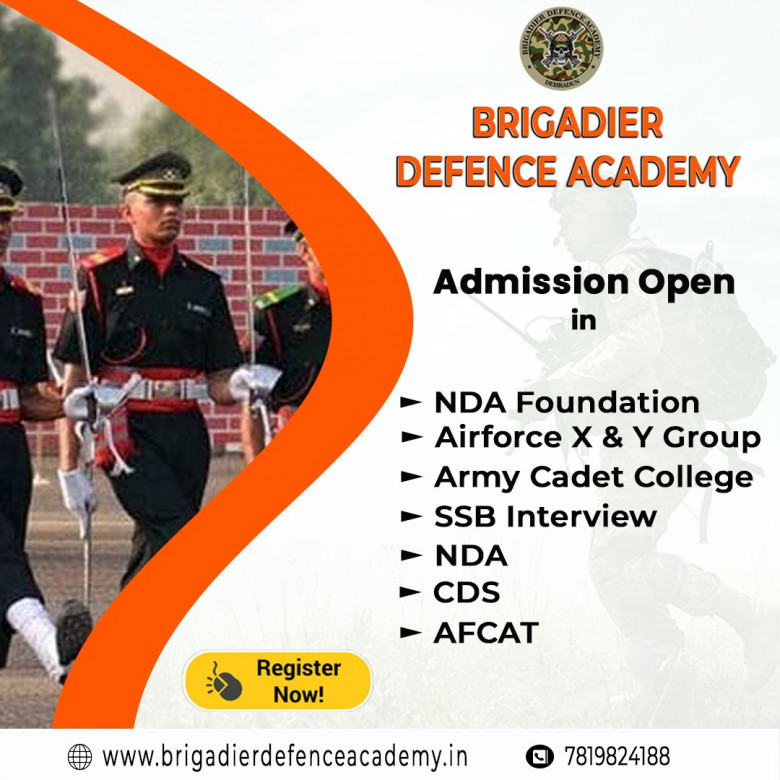 BRIGADIER DEFENCE ACADEMY
DEHRADUN

BRIGADIER DEFENCE ACADEMY

Admission Open in

► NDA Foundation
► Airforce X & Y Group
► Army Cadet College
► SSB Interview
► NDA
► CDS
► AFCAT

Register Now!

www.brigadierdefenceacademy.in
7819824188